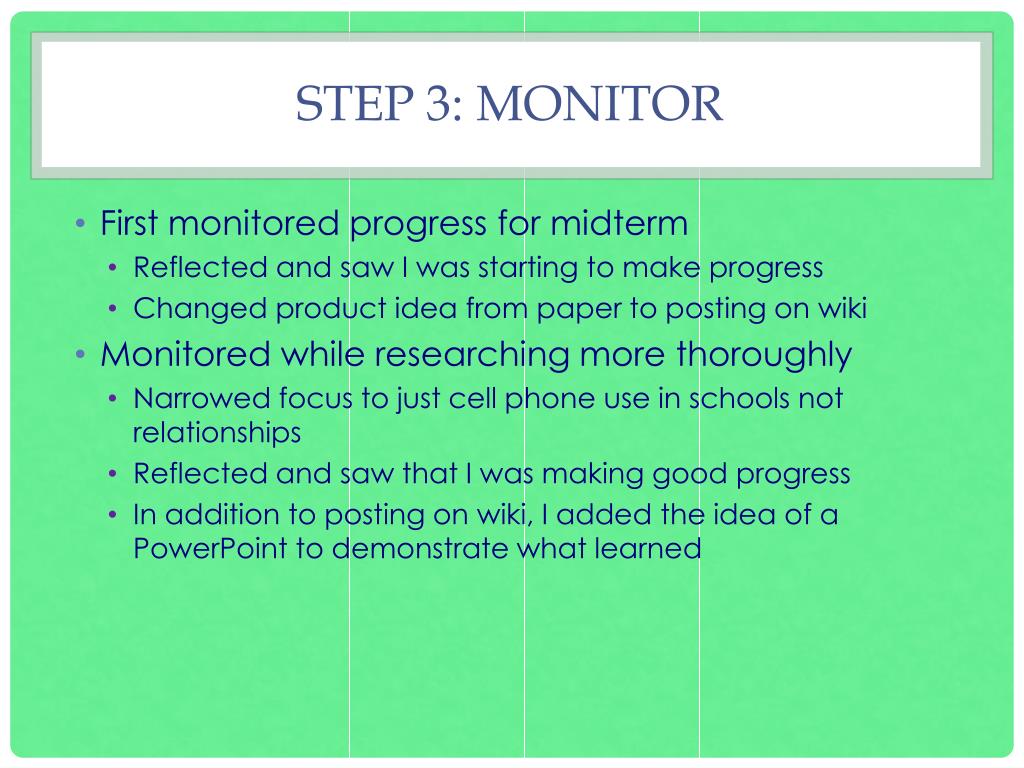 STEP 3: MONITOR

• First monitored progress for midterm
  • Reflected and saw I was starting to make progress
  • Changed product idea from paper to posting on wiki
• Monitored while researching more thoroughly
  • Narrowed focus to just cell phone use in schools not relationships
  • Reflected and saw that I was making good progress
  • In addition to posting on wiki, I added the idea of a PowerPoint to demonstrate what learned